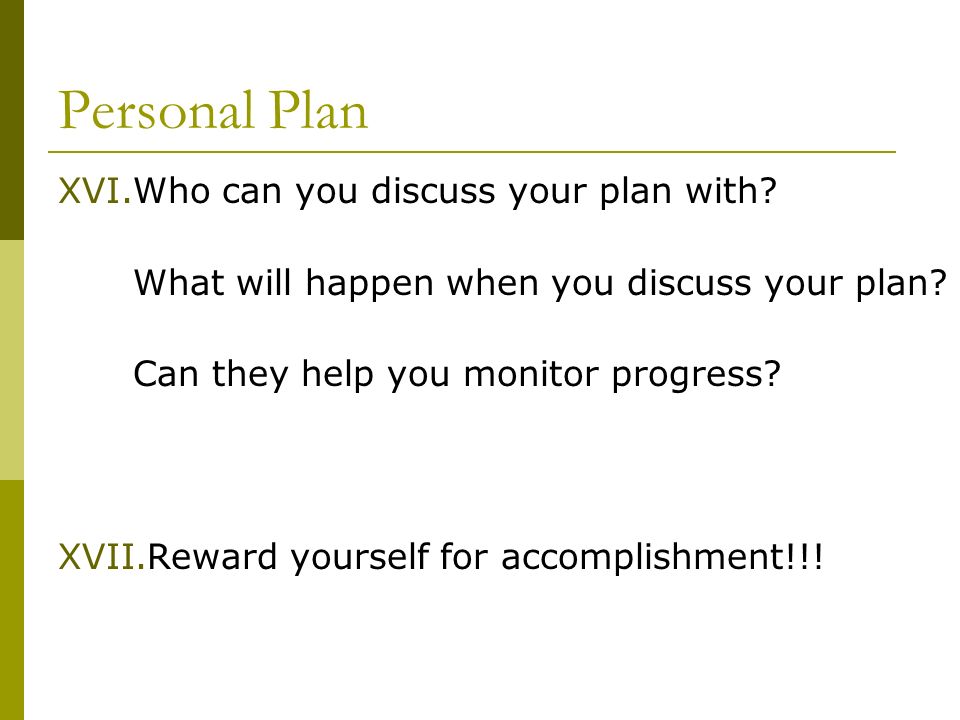 Personal Plan

XVI.Who can you discuss your plan with?

What will happen when you discuss your plan?

Can they help you monitor progress?

XVII.Reward yourself for accomplishment!!!